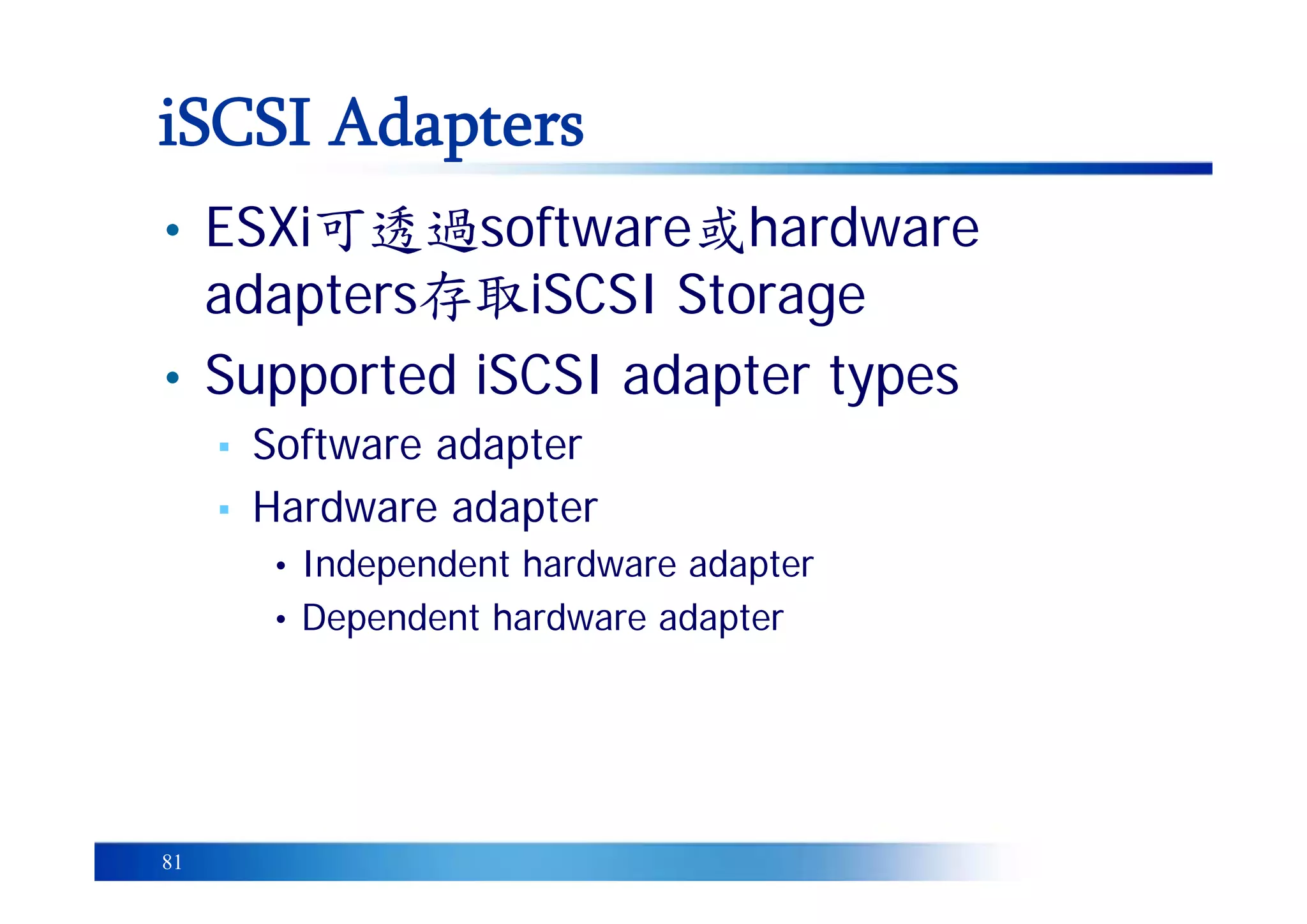 iSCSI Adapters

• ESXi可透過software或hardware adapters存取iSCSI Storage

• Supported iSCSI adapter types
▪ Software adapter
▪ Hardware adapter
• Independent hardware adapter
• Dependent hardware adapter

81